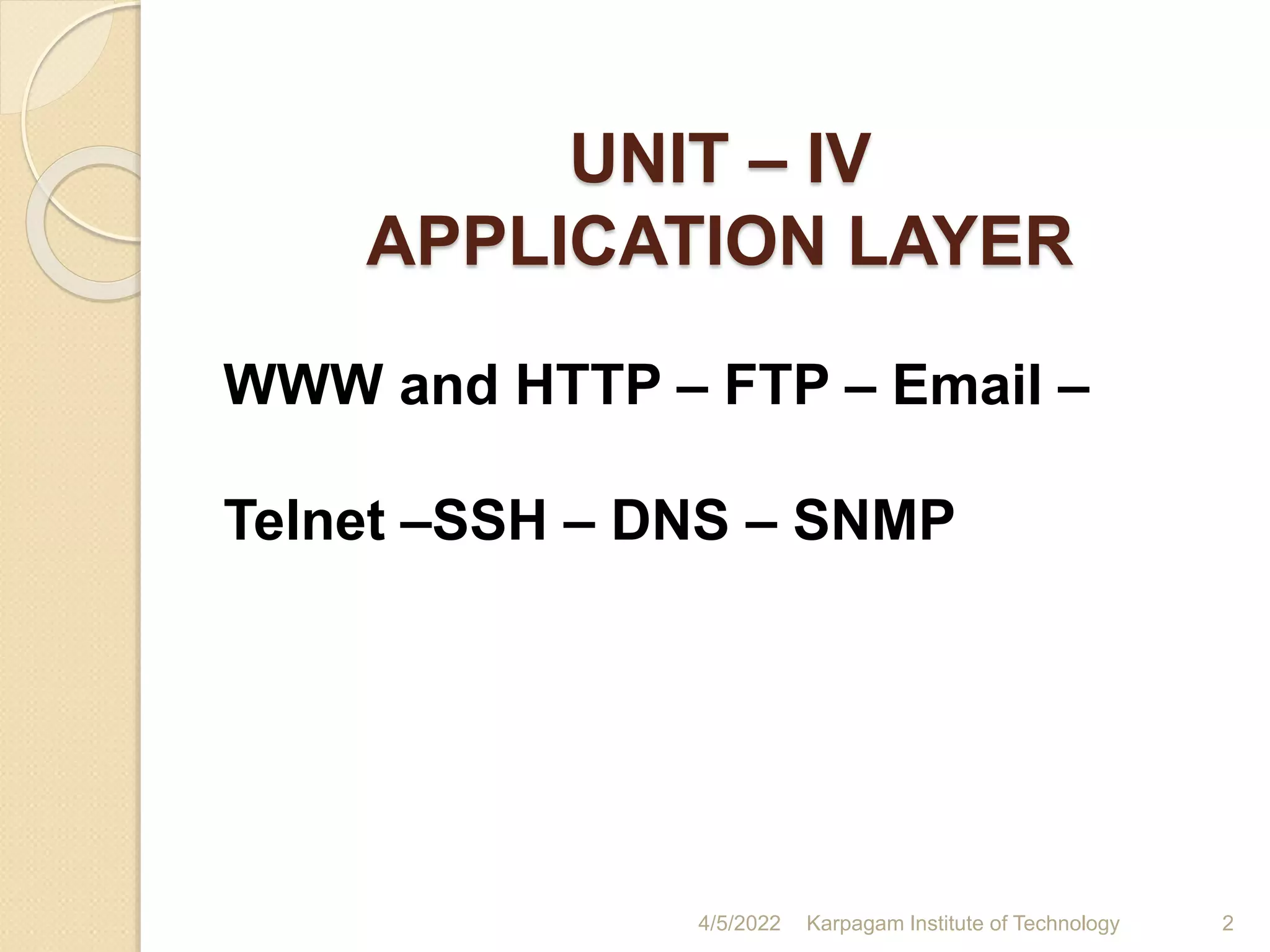 UNIT – IV
APPLICATION LAYER

WWW and HTTP – FTP – Email –

Telnet –SSH – DNS – SNMP

4/5/2022 Karpagam Institute of Technology 2